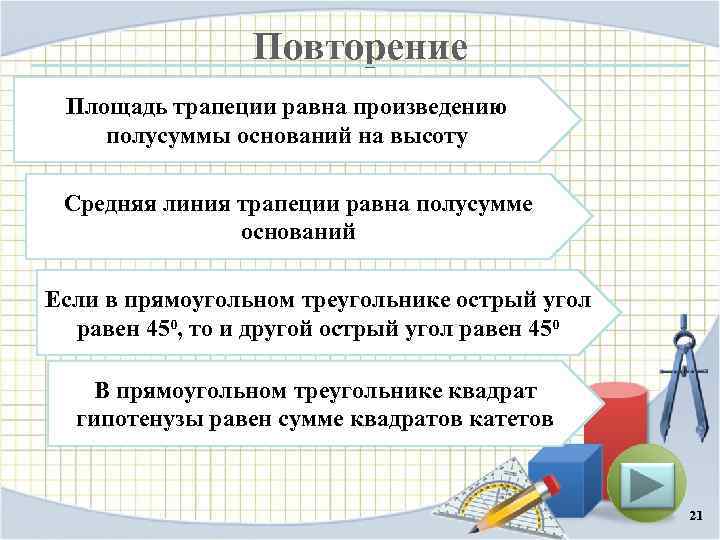 Повторение

Площадь трапеции равна произведению полусуммы оснований на высоту

Средняя линия трапеции равна полусумме оснований

Если в прямоугольном треугольнике острый угол равен $45^0$, то и другой острый угол равен $45^0$

В прямоугольном треугольнике квадрат гипотенузы равен сумме квадратов катетов

21